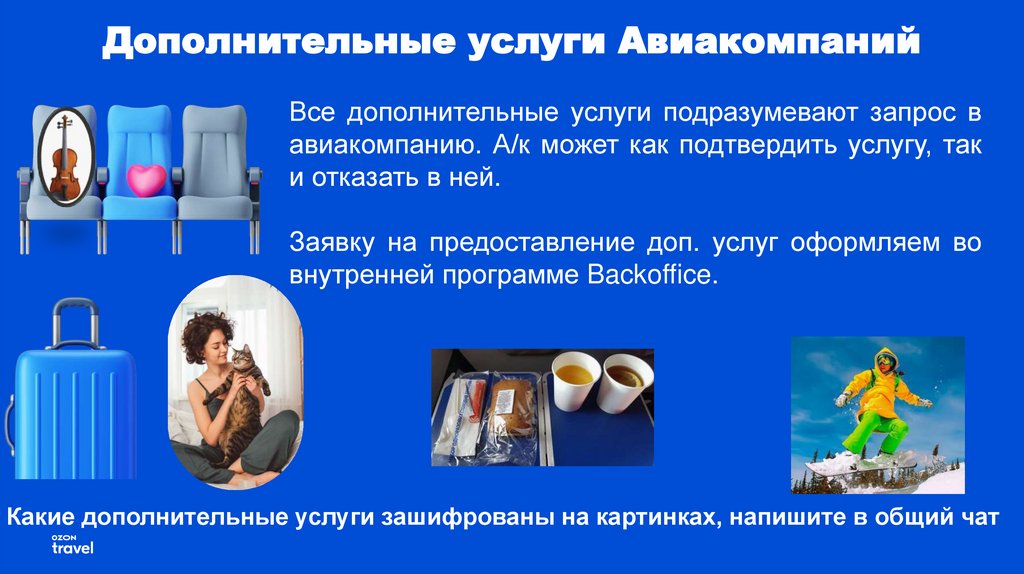 Дополнительные услуги Авиакомпаний

Все дополнительные услуги подразумевают запрос в авиакомпанию. А/к может как подтвердить услугу, так и отказать в ней.

Заявку на предоставление доп. услуг оформляем во внутренней программе Backoffice.

Какие дополнительные услуги зашифрованы на картинках, напишите в общий чат

OZON travel